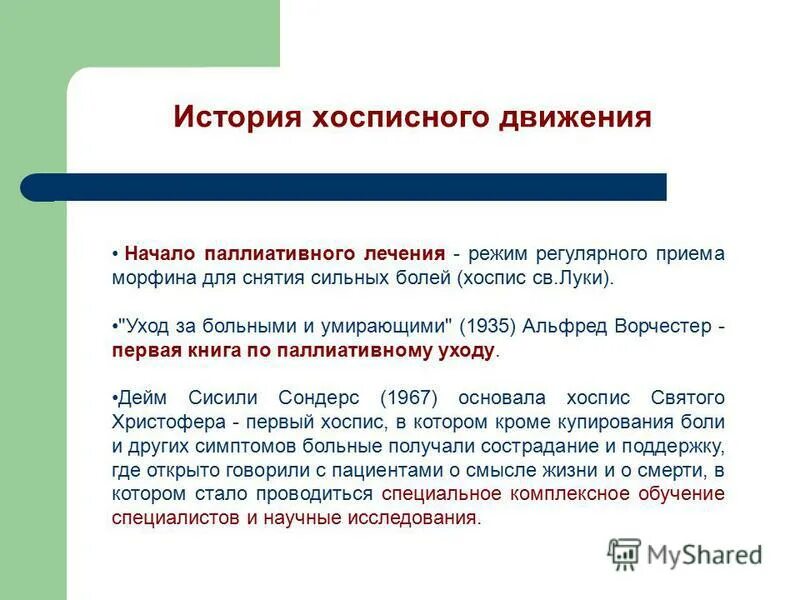 История хосписного движения

• Начало паллиативного лечения - режим регулярного приема морфина для снятия сильных болей (хоспис св.Луки).

•"Уход за больными и умирающими" (1935) Альфред Ворчестер - первая книга по паллиативному уходу.

•Дейм Сисили Сондерс (1967) основала хоспис Святого Христофера - первый хоспис, в котором кроме купирования боли и других симптомов больные получали сострадание и поддержку, где открыто говорили с пациентами о смысле жизни и о смерти, в котором стало проводиться специальное комплексное обучение специалистов и научные исследования.

MyShared